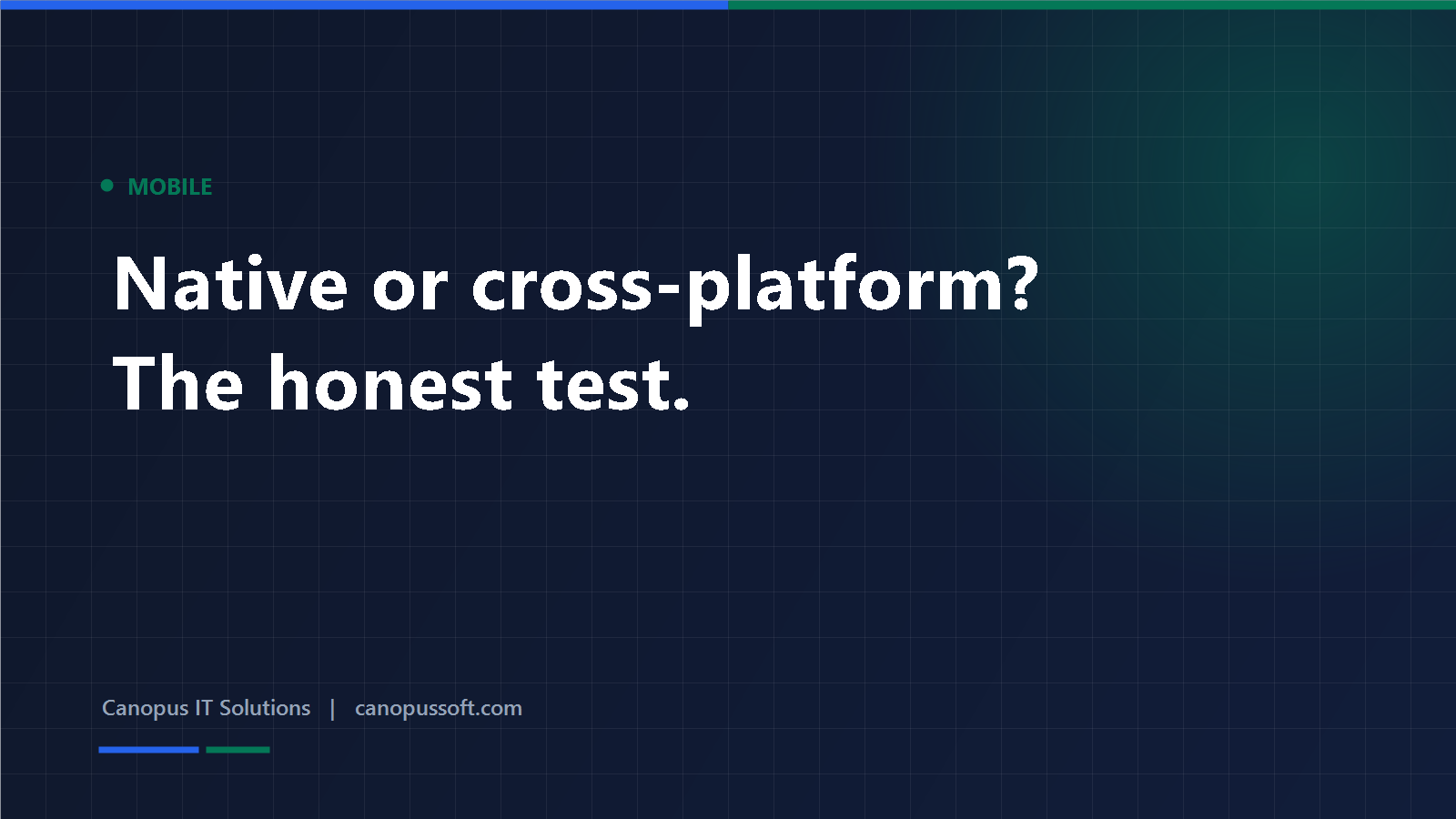 MOBILE

Native or cross-platform?
The honest test.

Canopus IT Solutions | canopussoft.com